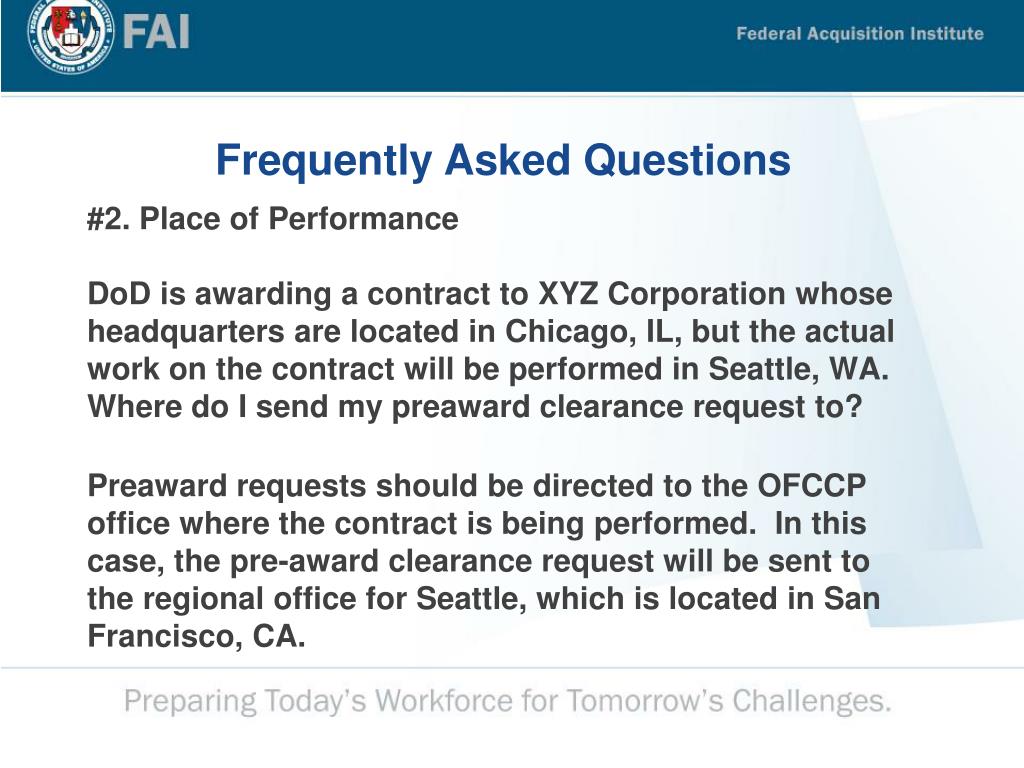 FAI

Federal Acquisition Institute

Frequently Asked Questions

#2. Place of Performance

DoD is awarding a contract to XYZ Corporation whose headquarters are located in Chicago, IL, but the actual work on the contract will be performed in Seattle, WA. Where do I send my preaward clearance request to?

Preaward requests should be directed to the OFCCP office where the contract is being performed. In this case, the pre-award clearance request will be sent to the regional office for Seattle, which is located in San Francisco, CA.

Preparing Today's Workforce for Tomorrow's Challenges.